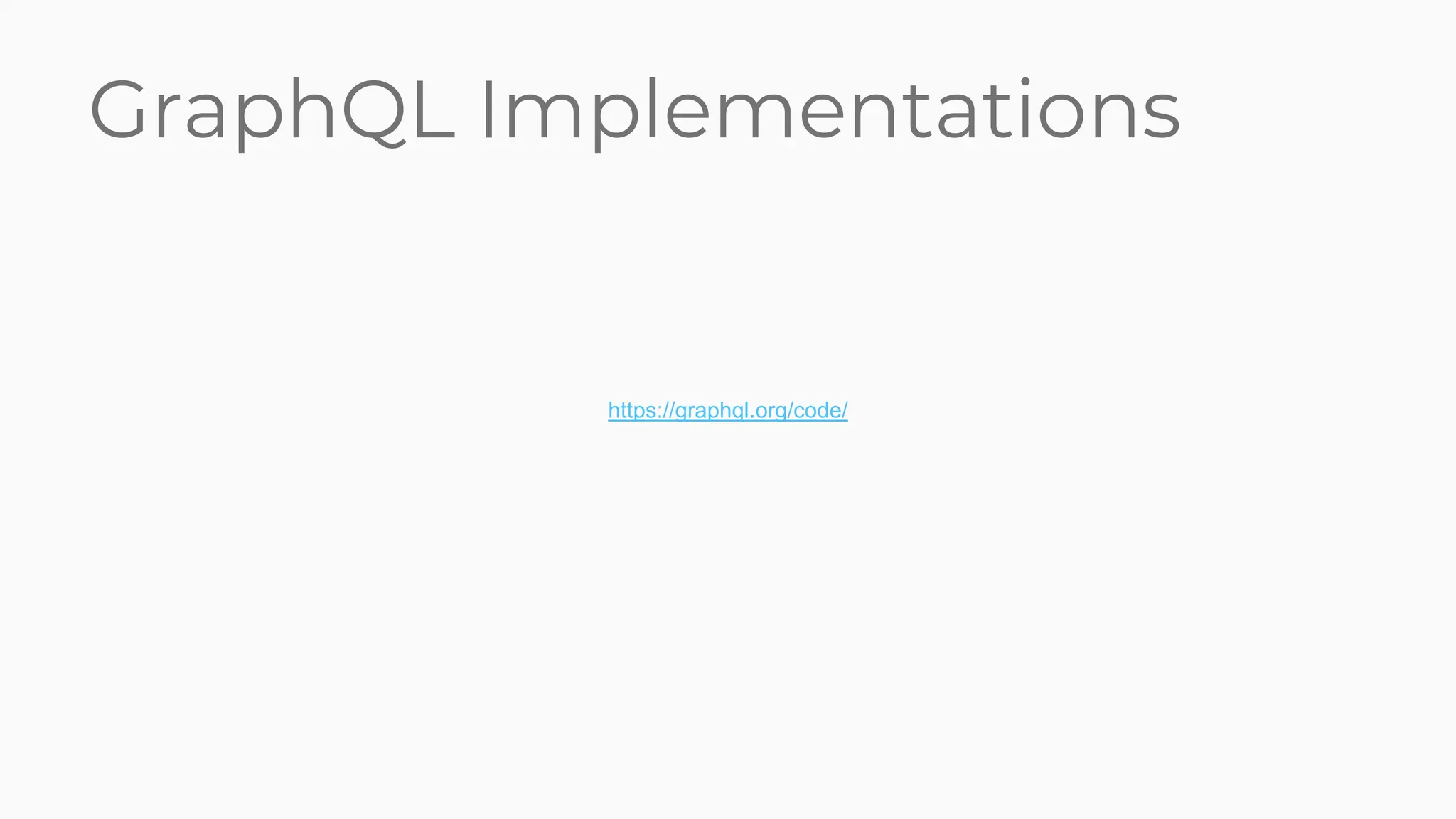 GraphQL Implementations

https://graphql.org/code/